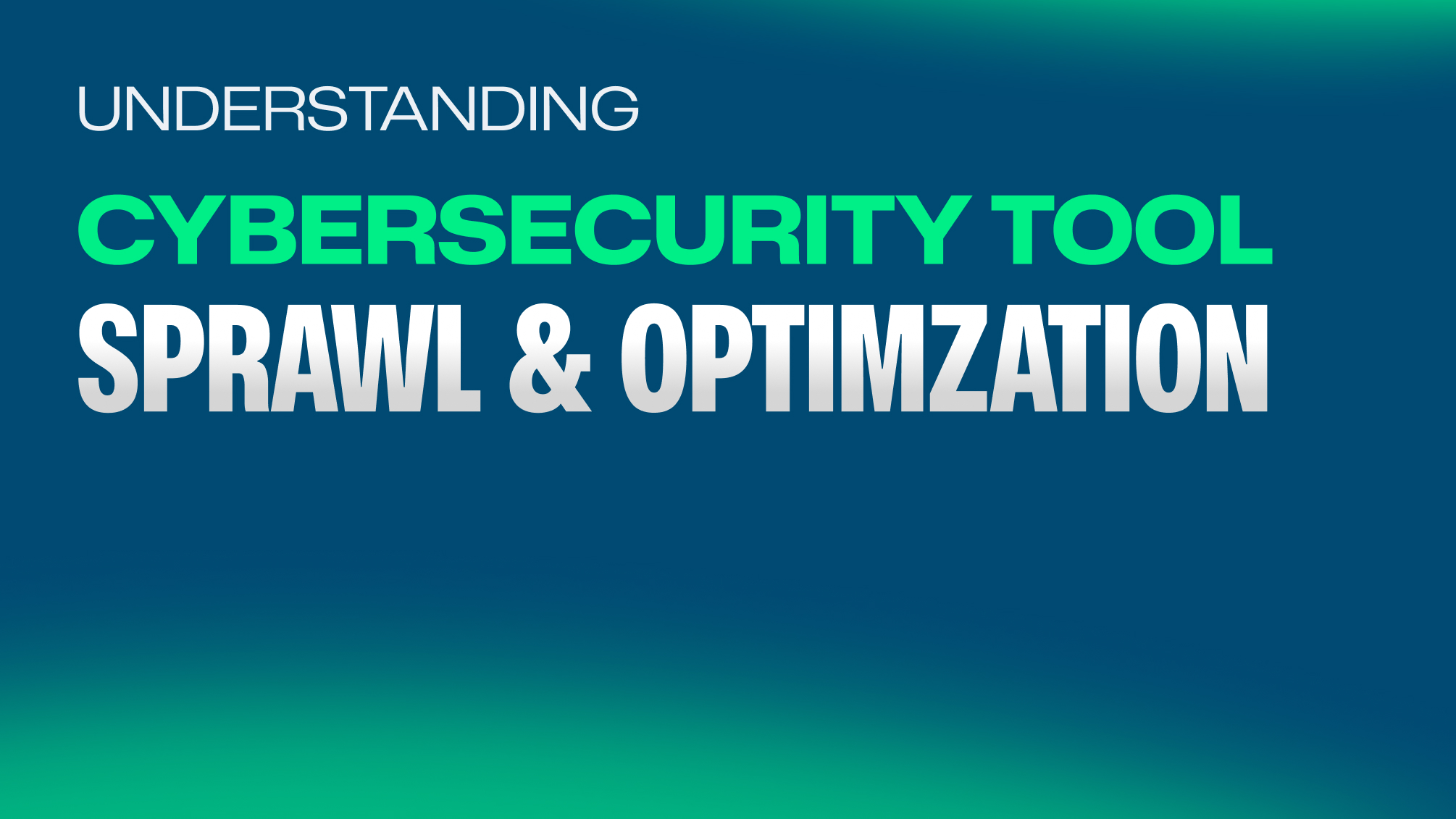 UNDERSTANDING

CYBERSECURITY TOOL

SPRAWL & OPTIMZATION